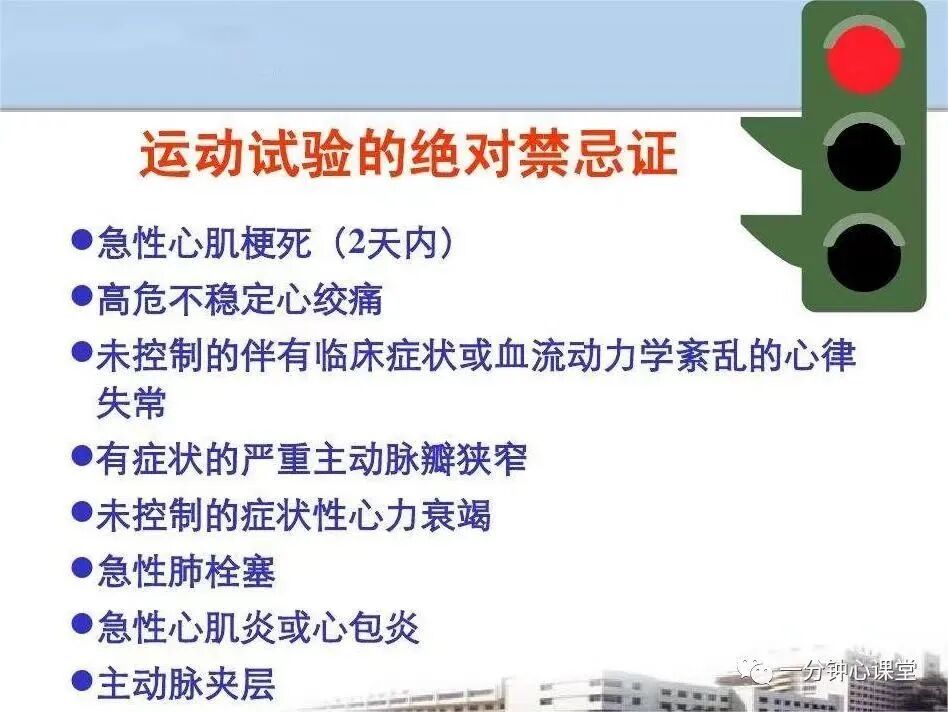 运动试验的绝对禁忌证

●急性心肌梗死（2天内）
●高危不稳定心绞痛
●未控制的伴有临床症状或血流动力学紊乱的心律失常
●有症状的严重主动脉瓣狭窄
●未控制的症状性心力衰竭
●急性肺栓塞
●急性心肌炎或心包炎
●主动脉夹层

一分钟心课堂